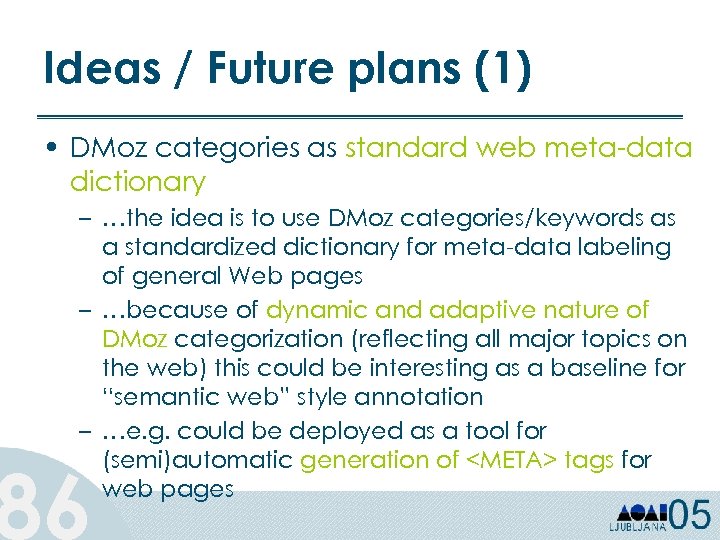 Ideas / Future plans (1)

• DMoz categories as standard web meta-data dictionary
 – …the idea is to use DMoz categories/keywords as a standardized dictionary for meta-data labeling of general Web pages
 – …because of dynamic and adaptive nature of DMoz categorization (reflecting all major topics on the web) this could be interesting as a baseline for "semantic web" style annotation
 – …e.g. could be deployed as a tool for (semi)automatic generation of <META> tags for web pages

86

LJUBLJANA 05